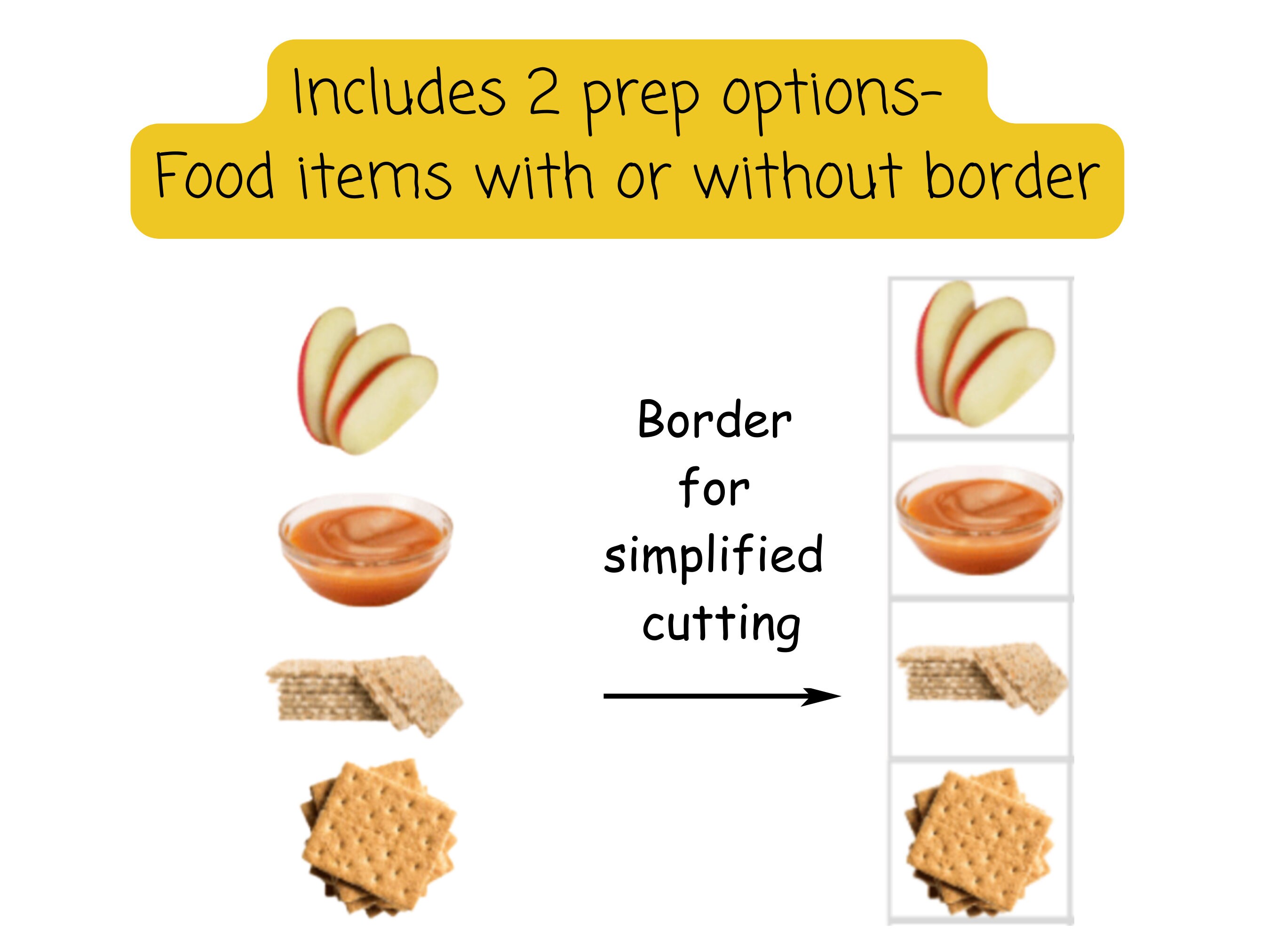 Includes 2 prep options-
Food items with or without border

Border for simplified cutting